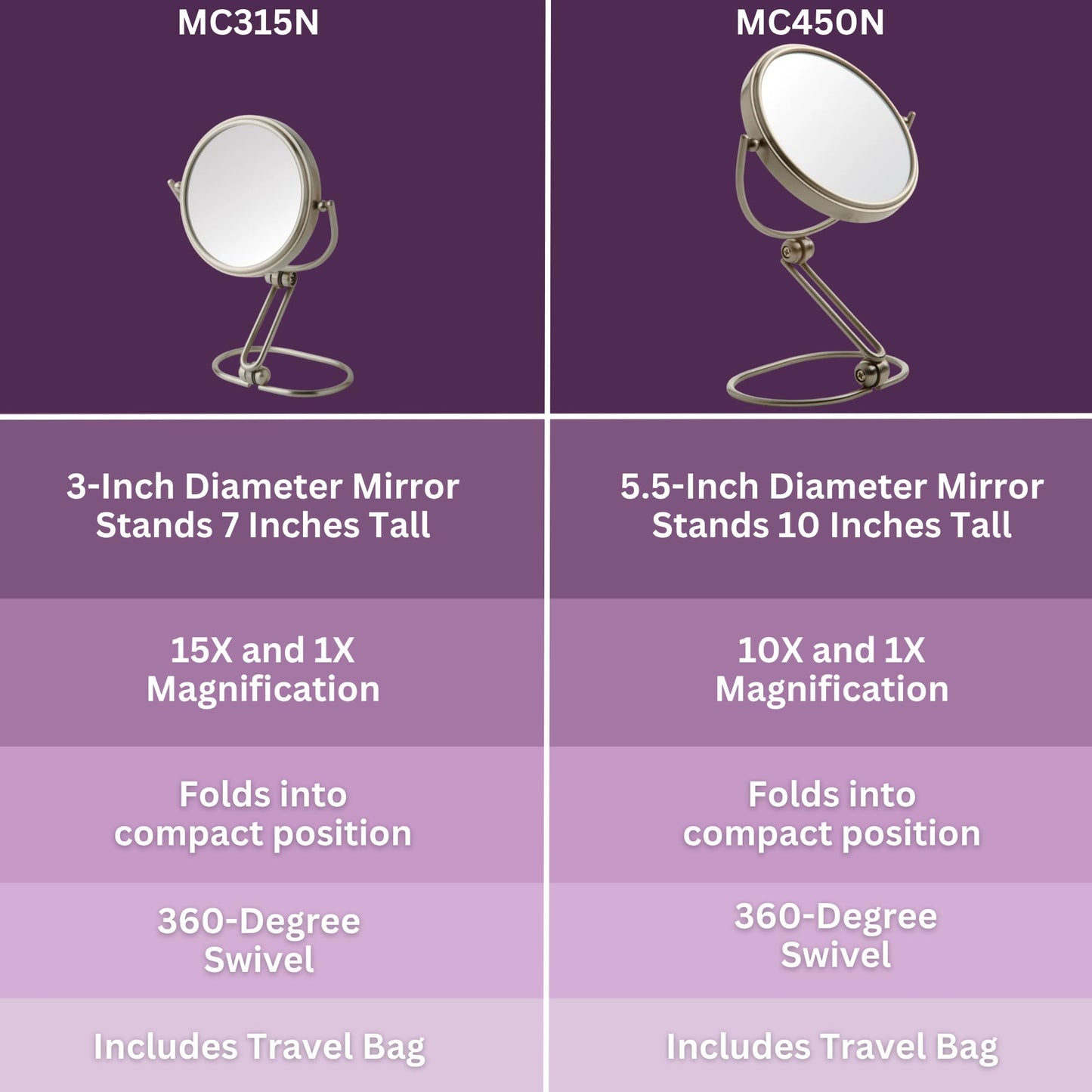 | MC315N | MC450N |
|---|---|
| 3-Inch Diameter Mirror Stands 7 Inches Tall | 5.5-Inch Diameter Mirror Stands 10 Inches Tall |
| 15X and 1X Magnification | 10X and 1X Magnification |
| Folds into compact position | Folds into compact position |
| 360-Degree Swivel | 360-Degree Swivel |
| Includes Travel Bag | Includes Travel Bag |